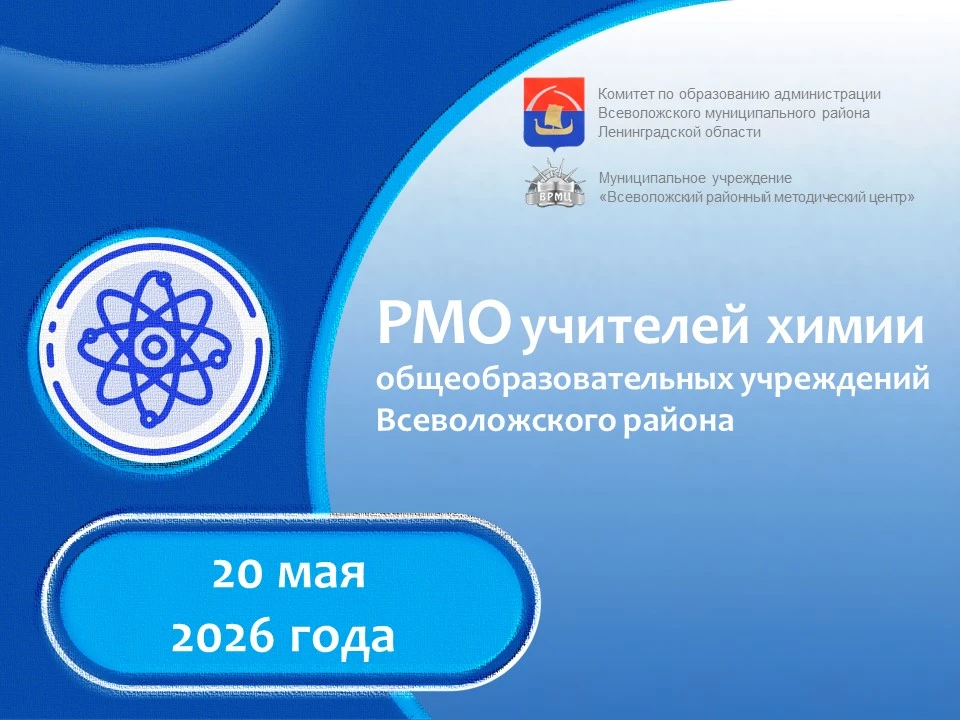 Комитет по образованию администрации Всеволожского муниципального района Ленинградской области

ВРМЦ

Муниципальное учреждение «Всеволожский районный методический центр»

РМО учителей химии общеобразовательных учреждений Всеволожского района

20 мая 2026 года